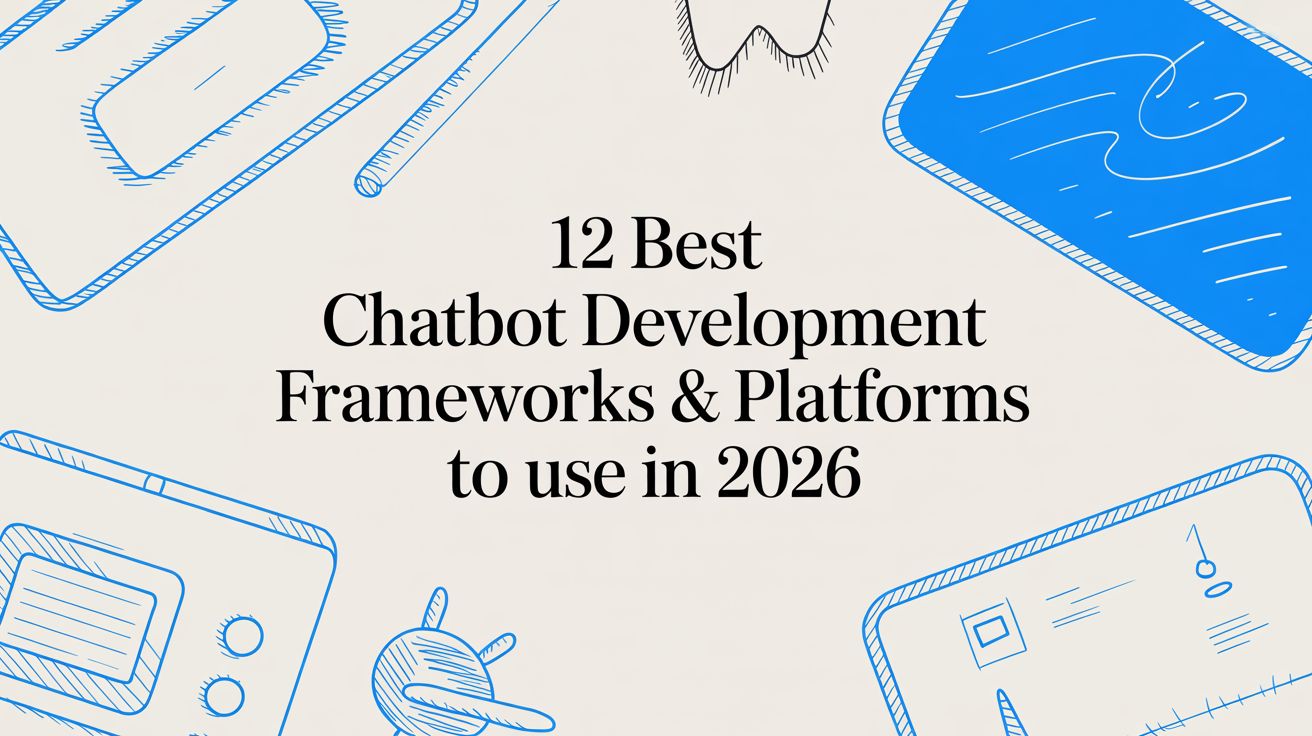 12 Best Chatbot Development Frameworks & Platforms to use in 2026